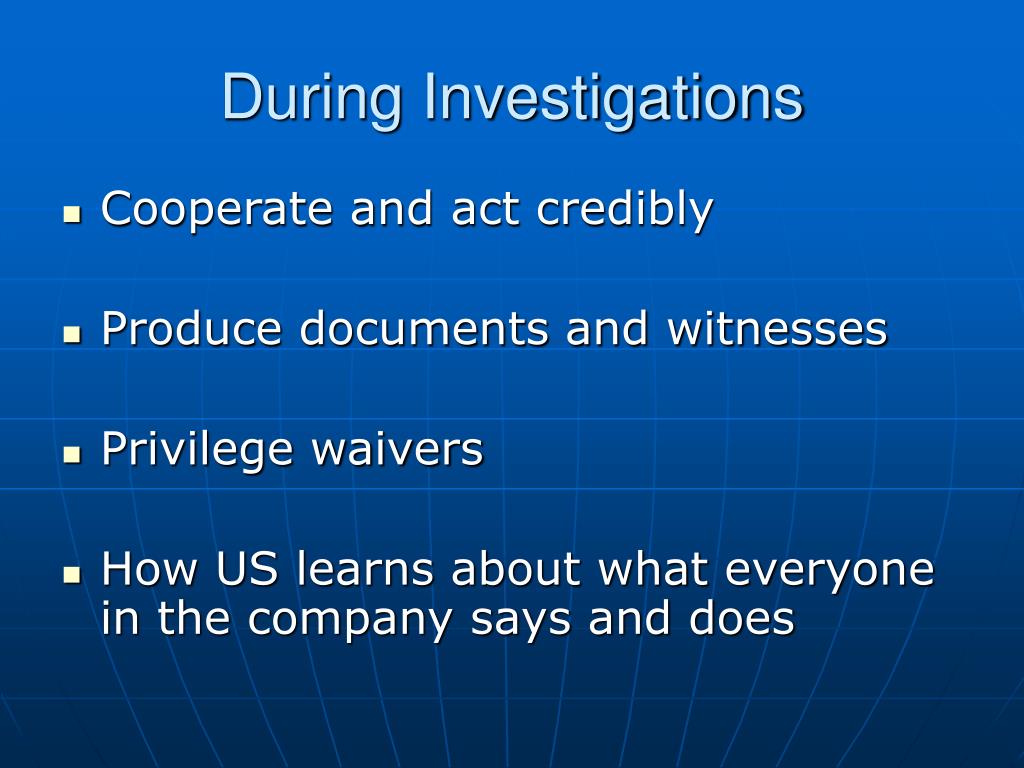 During Investigations

• Cooperate and act credibly

• Produce documents and witnesses

• Privilege waivers

• How US learns about what everyone in the company says and does